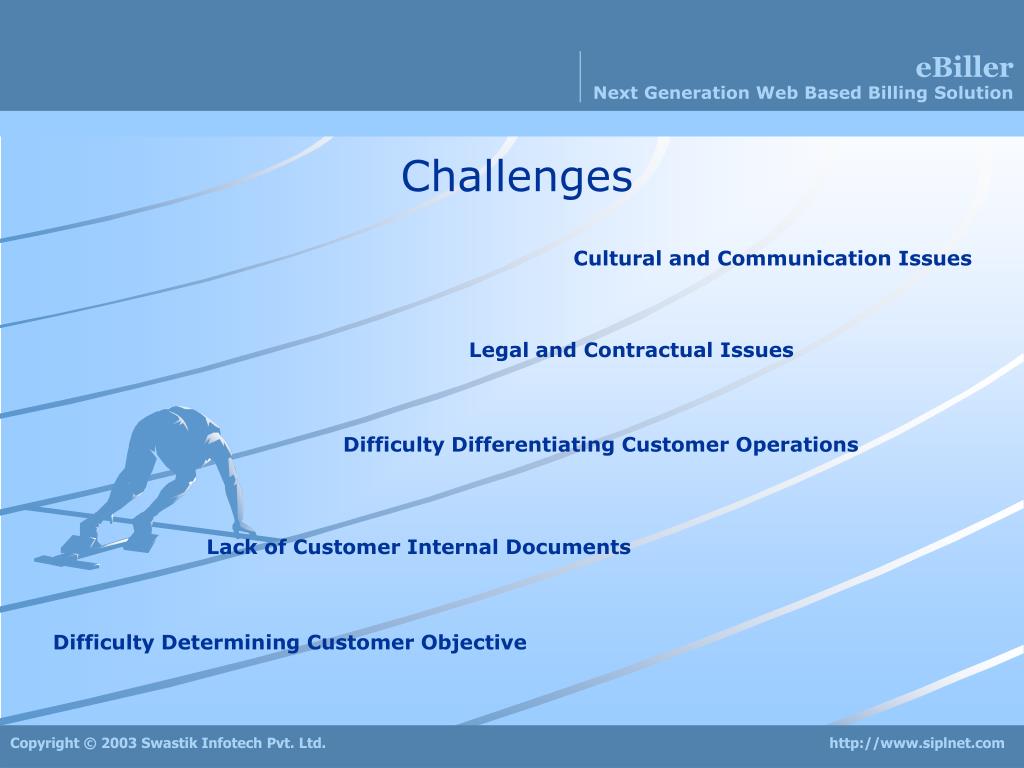 eBiller
Next Generation Web Based Billing Solution

Challenges

Cultural and Communication Issues

Legal and Contractual Issues

Difficulty Differentiating Customer Operations

Lack of Customer Internal Documents

Difficulty Determining Customer Objective

Copyright © 2003 Swastik Infotech Pvt. Ltd.

http://www.siplnet.com